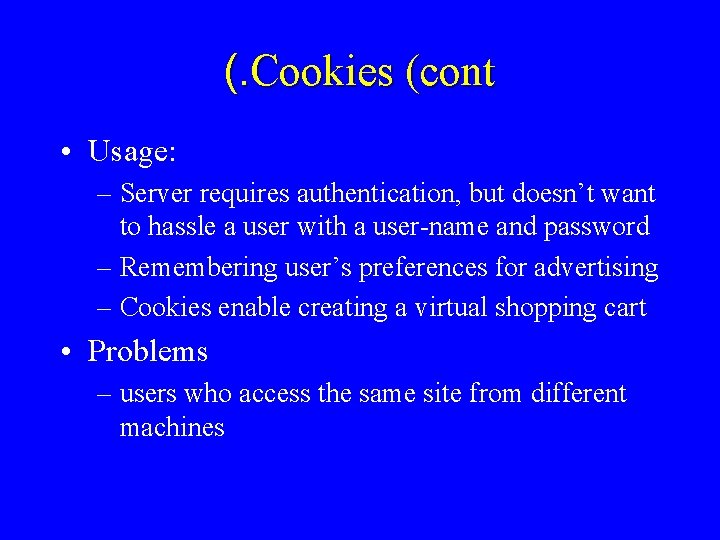 (.Cookies (cont

• Usage:

– Server requires authentication, but doesn't want to hassle a user with a user-name and password

– Remembering user's preferences for advertising

– Cookies enable creating a virtual shopping cart

• Problems

– users who access the same site from different machines